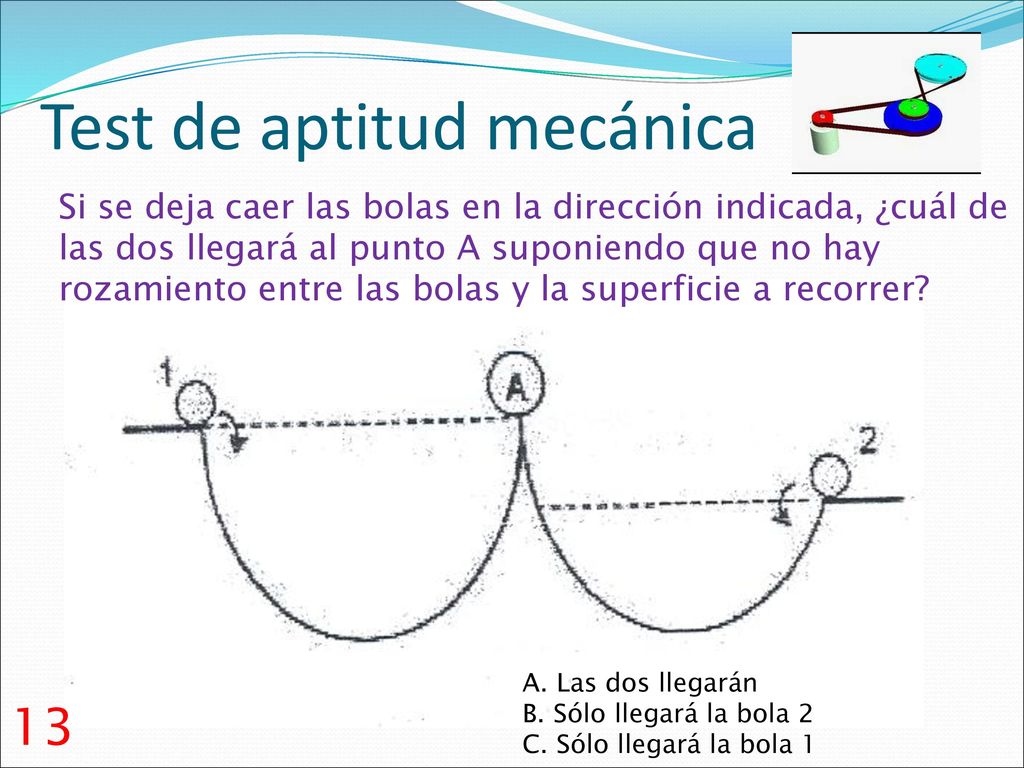 Test de aptitud mecánica

Si se deja caer las bolas en la dirección indicada, ¿cuál de las dos llegará al punto A suponiendo que no hay rozamiento entre las bolas y la superficie a recorrer?

1

A

2

A. Las dos llegarán
B. Sólo llegará la bola 2
C. Sólo llegará la bola 1

13